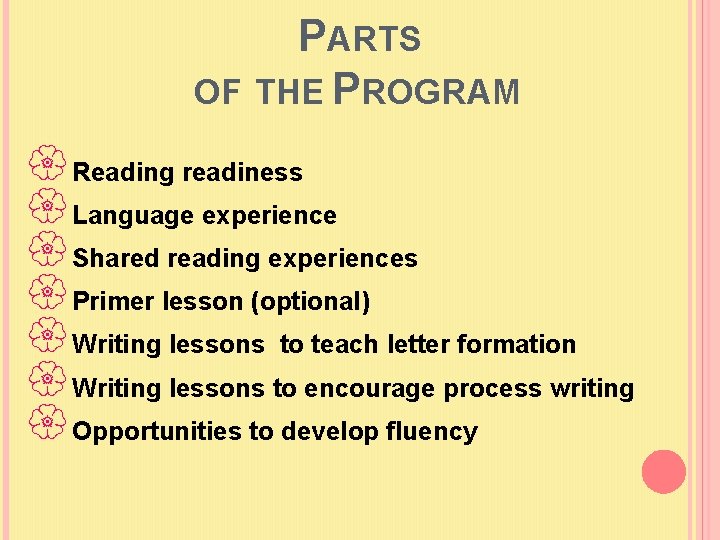 PARTS OF THE PROGRAM

Reading readiness
Language experience
Shared reading experiences
Primer lesson (optional)
Writing lessons to teach letter formation
Writing lessons to encourage process writing
Opportunities to develop fluency